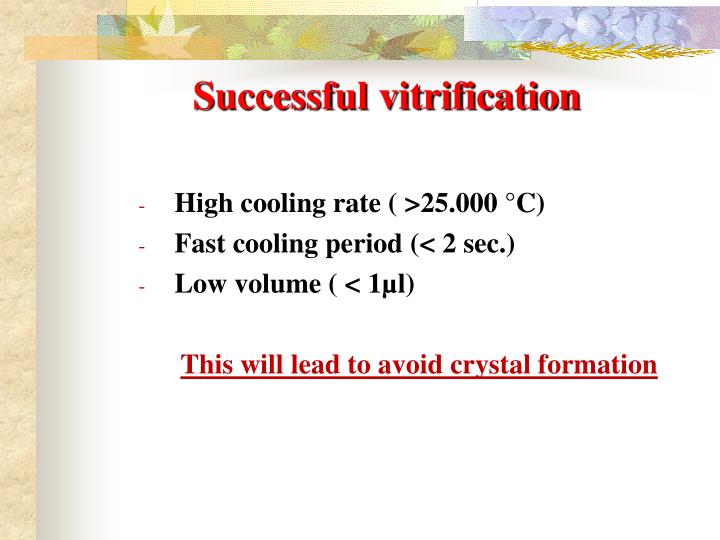 Successful vitrification

- High cooling rate ( >25.000 °C)
- Fast cooling period (< 2 sec.)
- Low volume ( < 1µl)

This will lead to avoid crystal formation